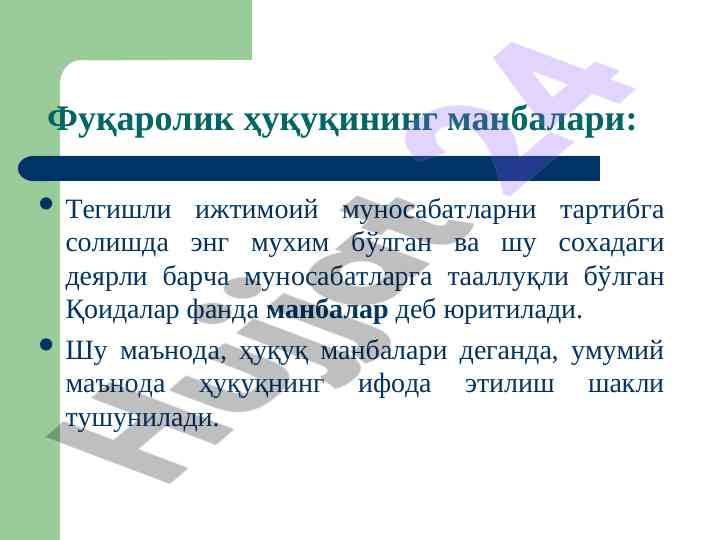 Фуқаролик ҳуқуқининг манбалари:

• Тегишли ижтимоий муносабатларни тартибга солишда энг мухим бўлган ва шу сохадаги деярли барча муносабатларга тааллуқли бўлган Қоидалар фанда **манбалар** деб юритилади.

• Шу маънода, ҳуқуқ манбалари деганда, умумий маънода ҳуқуқнинг ифода этилиш шакли тушунилади.

Hujjat 24